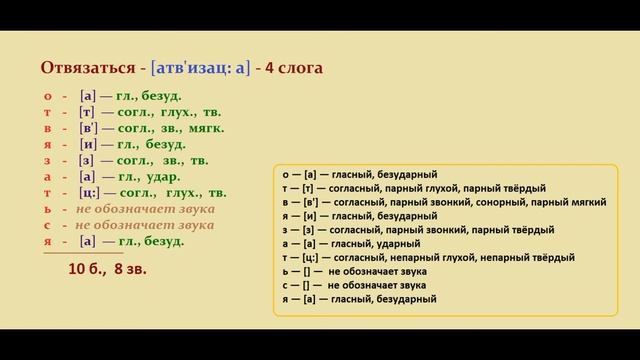 Отвязаться - [атв'изац: а] - 4 слога

о - [а] — гл., безуд.
т - [т] — согл., глух., тв.
в - [в'] — согл., зв., мягк.
я - [и] — гл., безуд.
з - [з] — согл., зв., тв.
а - [а] — гл., удар.
т - [ц:] — согл., глух., тв.
ь - не обозначает звука
с - не обозначает звука
я - [а] — гл., безуд.

10 б., 8 зв.

о — [а] — гласный, безударный
т — [т] — согласный, парный глухой, парный твёрдый
в — [в'] — согласный, парный звонкий, сонорный, парный мягкий
я — [и] — гласный, безударный
з — [з] — согласный, парный звонкий, парный твёрдый
а — [а] — гласный, ударный
т — [ц:] — согласный, непарный глухой, непарный твёрдый
ь — [] — не обозначает звука
с — [] — не обозначает звука
я — [а] — гласный, безударный